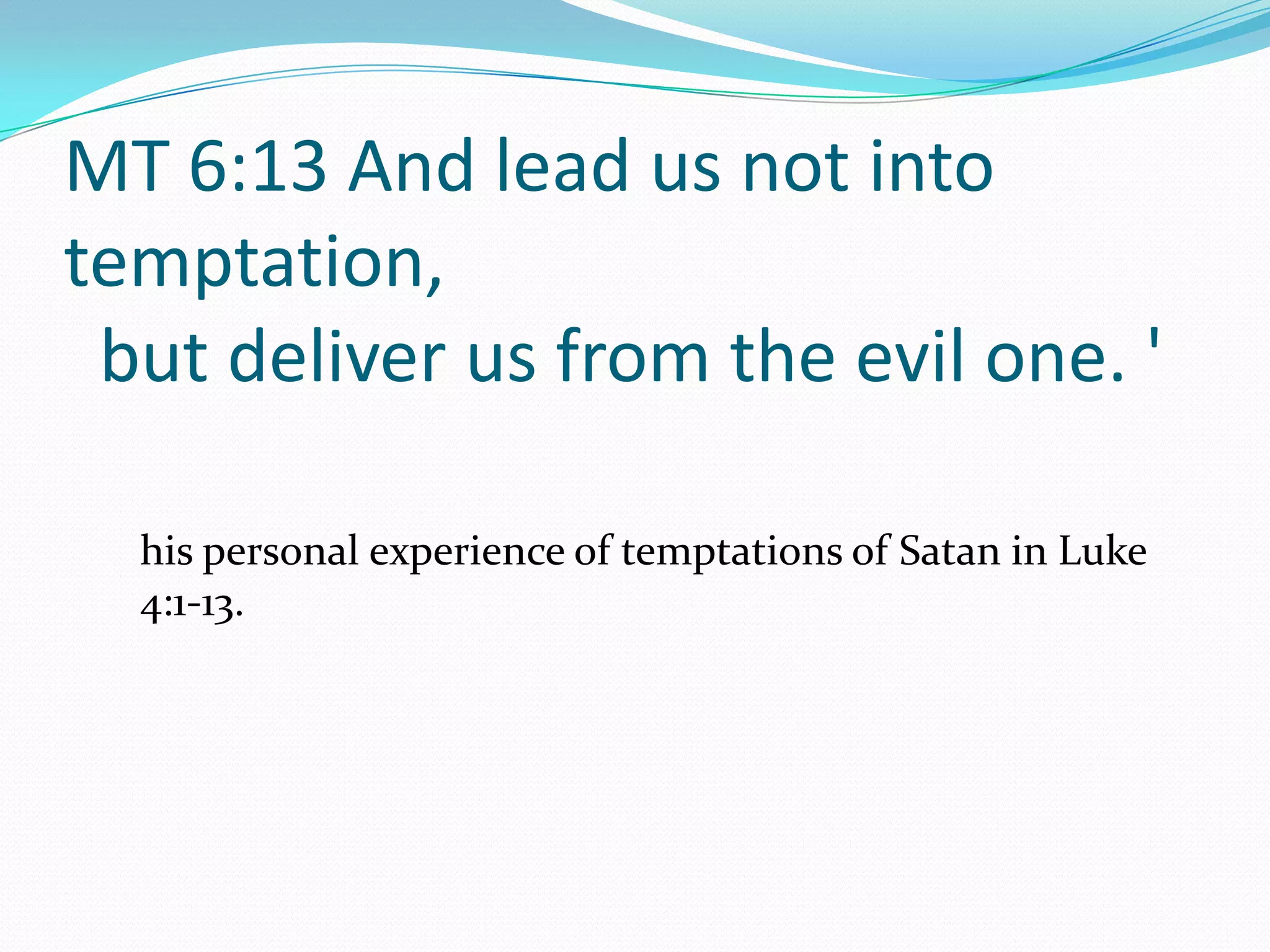 MT 6:13 And lead us not into temptation,
but deliver us from the evil one. '

his personal experience of temptations of Satan in Luke 4:1-13.